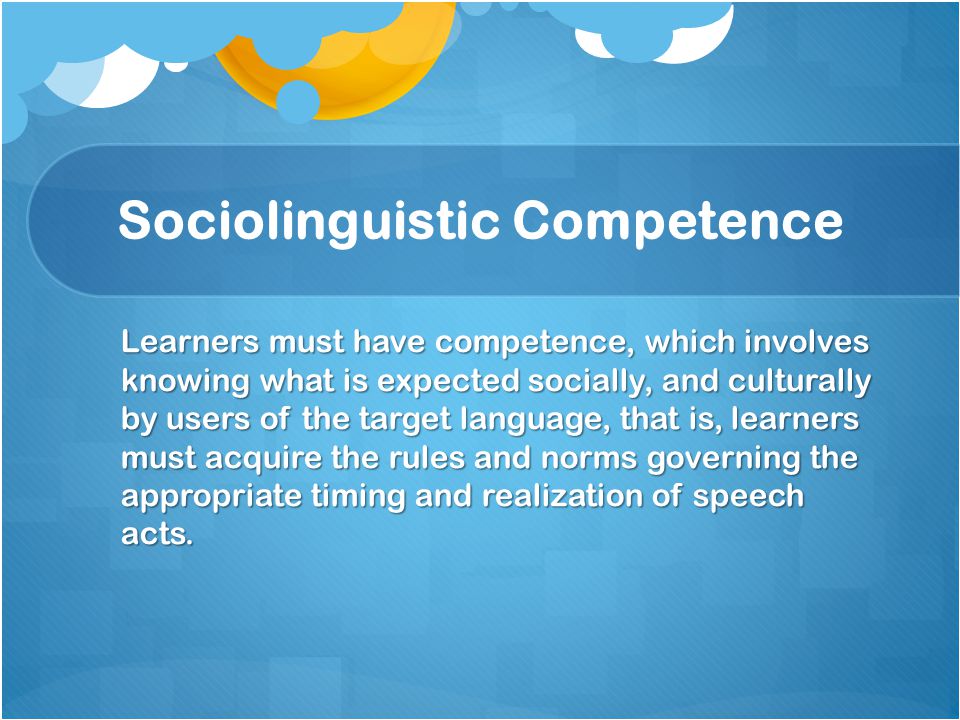 Sociolinguistic Competence

Learners must have competence, which involves knowing what is expected socially, and culturally by users of the target language, that is, learners must acquire the rules and norms governing the appropriate timing and realization of speech acts.